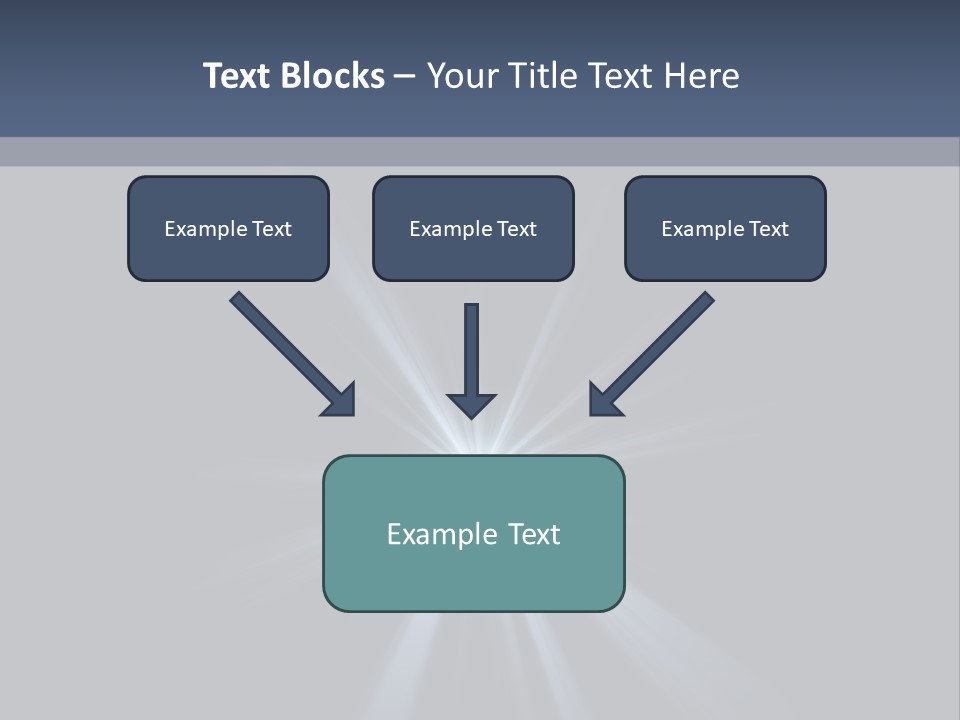 Text Blocks – Your Title Text Here

Example Text

Example Text

Example Text

Example Text